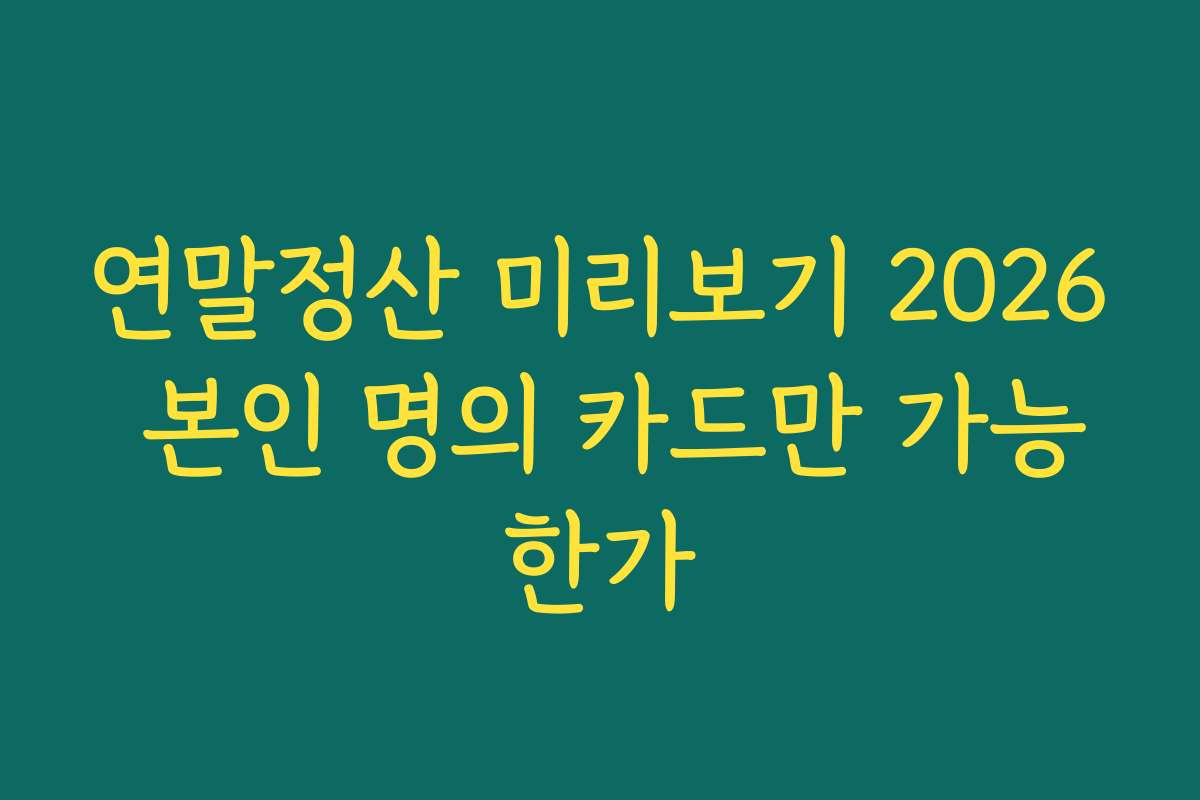 연말정산 미리보기 2026 본인 명의 카드만 가능한가